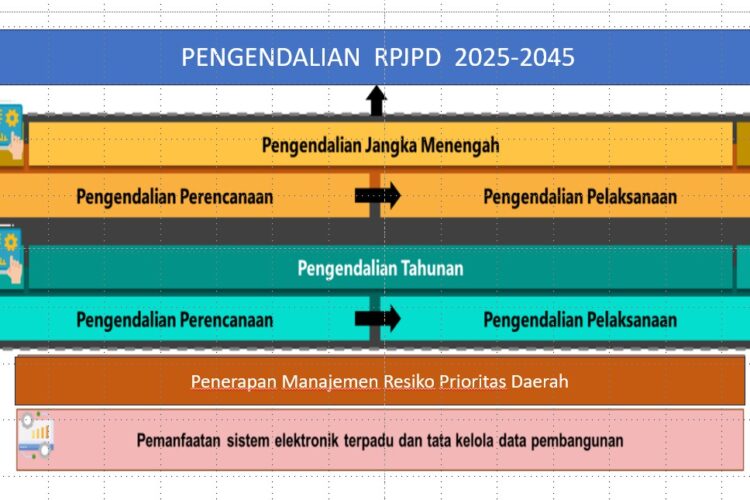 PENGENDALIAN RPJPD 2025-2045

Pengendalian Jangka Menengah

Pengendalian Perencanaan

Pengendalian Pelaksanaan

Pengendalian Tahunan

Pengendalian Perencanaan

Pengendalian Pelaksanaan

Penerapan Manajemen Resiko Prioritas Daerah

Pemanfaatan sistem elektronik terpadu dan tata kelola data pembangunan